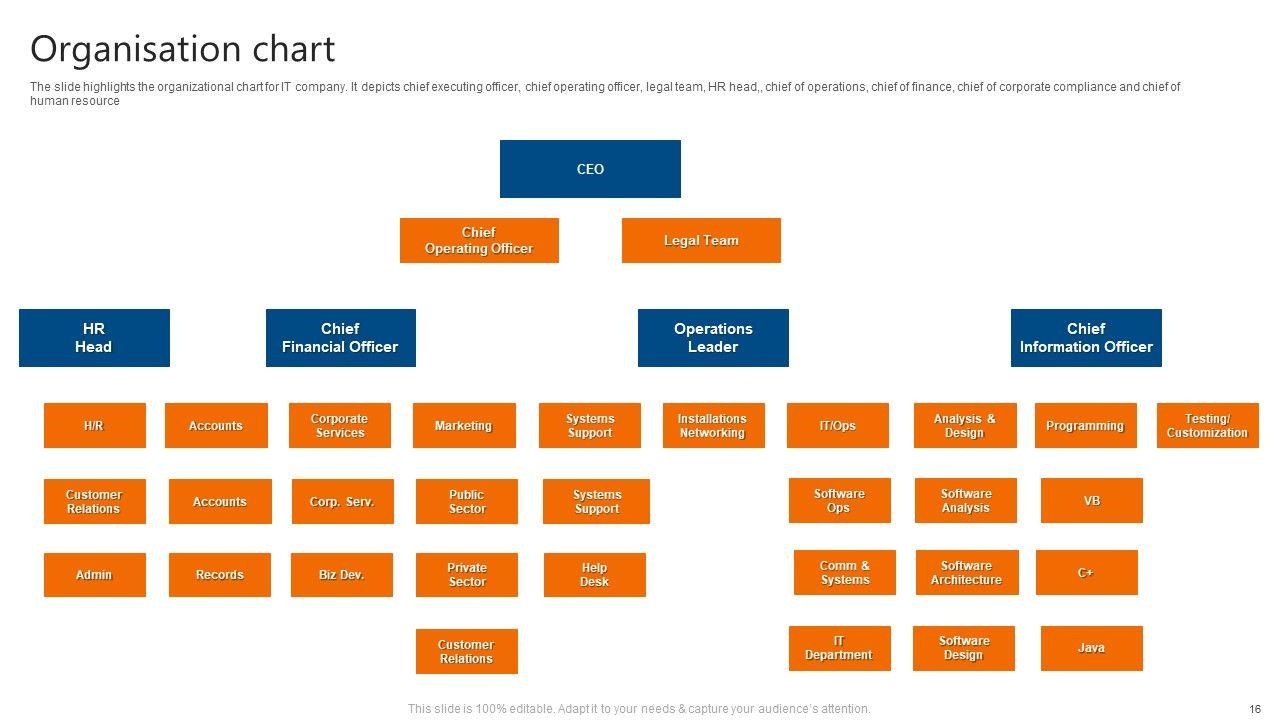 Organisation chart

The slide highlights the organizational chart for IT company. It depicts chief executing officer, chief operating officer, legal team, HR head,, chief of operations, chief of finance, chief of corporate compliance and chief of human resource

CEO

Chief Operating Officer

Legal Team

HR Head

Chief Financial Officer

Operations Leader

Chief Information Officer

H/R

Accounts

Corporate Services

Marketing

Systems Support

Installations Networking

IT/Ops

Analysis & Design

Programming

Testing/ Customization

Customer Relations

Accounts

Corp. Serv.

Public Sector

Systems Support

Software Ops

Software Analysis

VB

Admin

Records

Biz Dev.

Private Sector

Help Desk

Comm & Systems

Software Architecture

C+

Customer Relations

IT Department

Software Design

Java

This slide is 100% editable. Adapt it to your needs & capture your audience's attention.

16